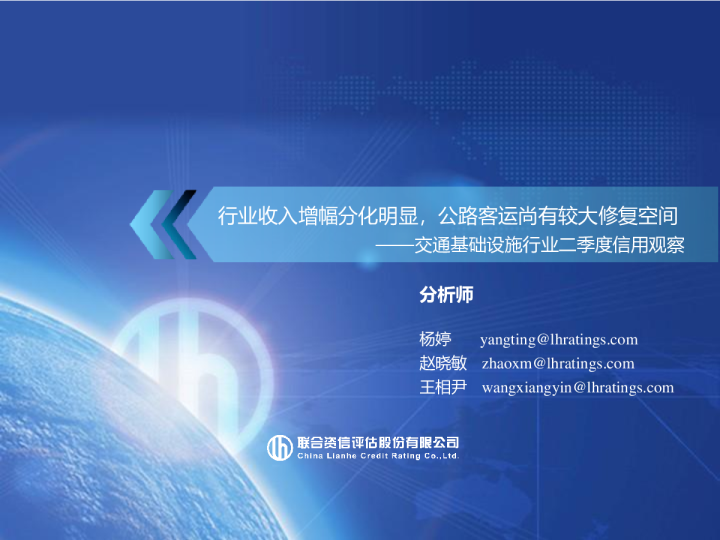 行业收入增幅分化明显，公路客运尚有较大修复空间

——交通基础设施行业二季度信用观察

分析师

杨婷 yangting@lhratings.com

赵晓敏 zhaoxm@lhratings.com

王相尹 wangxiangyin@lhratings.com

联合资信评估股份有限公司
China Lianhe Credit Rating Co.,Ltd.